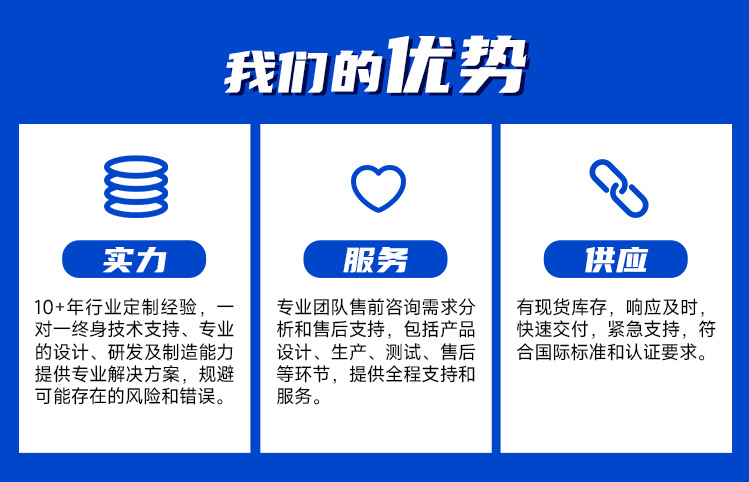 我们的优势

实力

10+年行业定制经验，一对一终身技术支持、专业的设计、研发及制造能力提供专业解决方案，规避可能存在的风险和错误。

服务

专业团队售前咨询需求分析和售后支持，包括产品设计、生产、测试、售后等环节，提供全程支持和服务。

供应

有现货库存，响应及时，快速交付，紧急支持，符合国际标准和认证要求。